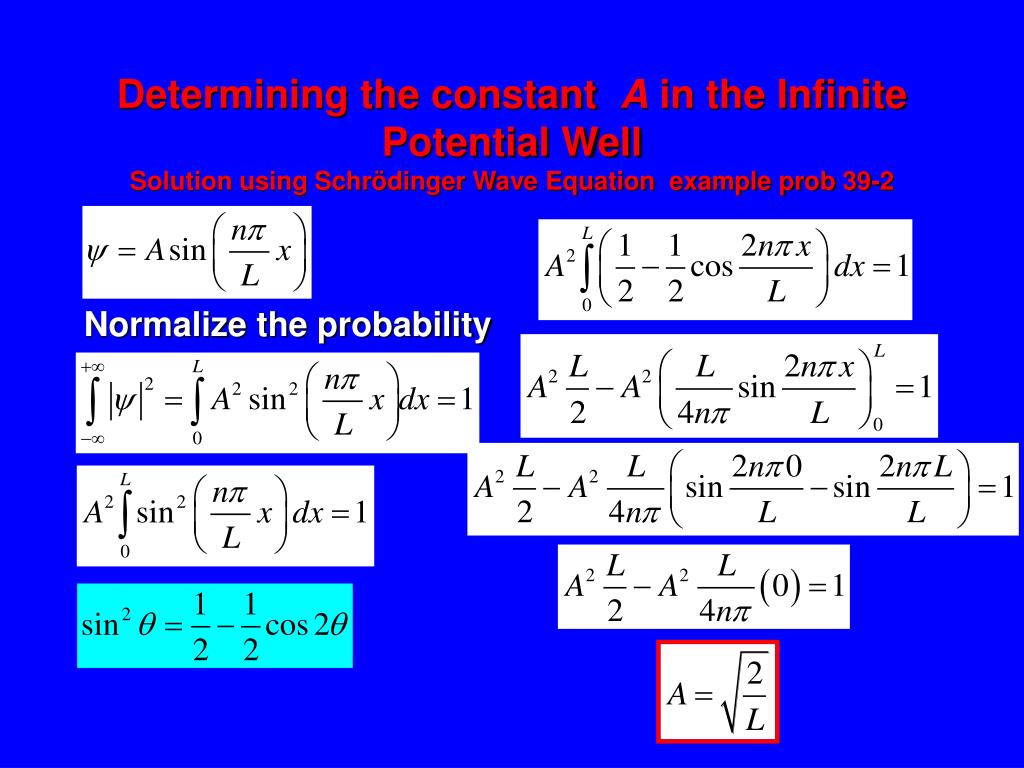 Determining the constant A in the Infinite Potential Well

Solution using Schrödinger Wave Equation example prob 39-2

$\psi = A\sin\left(\frac{n\pi}{L}x\right)$

Normalize the probability

$\int_{-\infty}^{+\infty}|\psi|^2 = \int_0^L A^2\sin^2\left(\frac{n\pi}{L}x\right)dx = 1$

$A^2\int_0^L \sin^2\left(\frac{n\pi}{L}x\right)dx = 1$

$\sin^2\theta = \frac{1}{2} - \frac{1}{2}\cos 2\theta$

$A^2\int_0^L\left(\frac{1}{2} - \frac{1}{2}\cos\frac{2n\pi x}{L}\right)dx = 1$

$A^2\frac{L}{2} - A^2\left(\frac{L}{4n\pi}\sin\frac{2n\pi x}{L}\right)_0^L = 1$

$A^2\frac{L}{2} - A^2\frac{L}{4n\pi}\left(\sin\frac{2n\pi 0}{L} - \sin\frac{2n\pi L}{L}\right) = 1$

$A^2\frac{L}{2} - A^2\frac{L}{4n\pi}(0) = 1$

$A = \sqrt{\frac{2}{L}}$